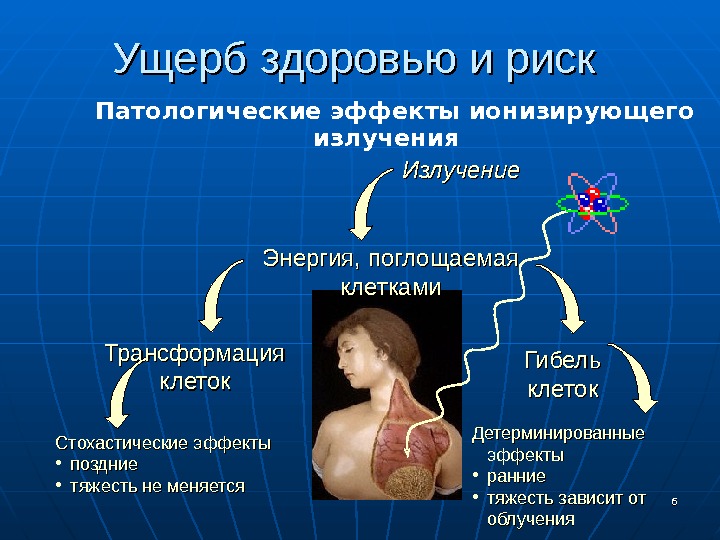 Ущерб здоровью и риск

Патологические эффекты ионизирующего излучения

Излучение

Энергия, поглощаемая клетками

Трансформация клеток

Гибель клеток

Стохастические эффекты
• поздние
• тяжесть не меняется

Детерминированные эффекты
• ранние
• тяжесть зависит от облучения

6